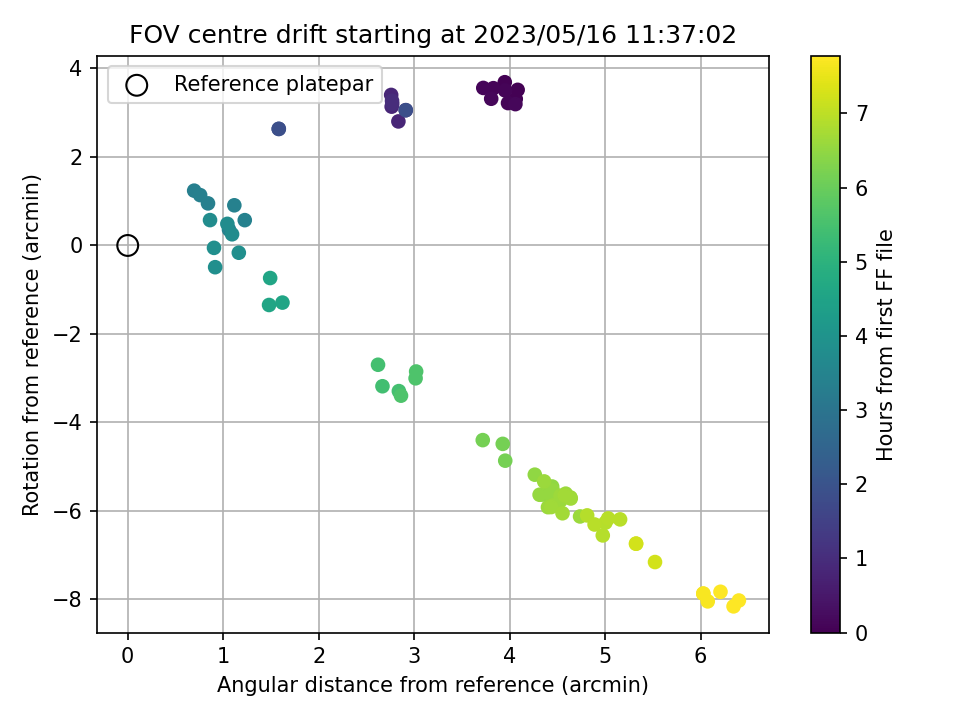 FOV centre drift starting at 2023/05/16 11:37:02

Reference platepar

Rotation from reference (arcmin)

4
2
0
−2
−4
−6
−8

0
1
2
3
4
5
6

Angular distance from reference (arcmin)

Hours from first FF file

7
6
5
4
3
2
1
0